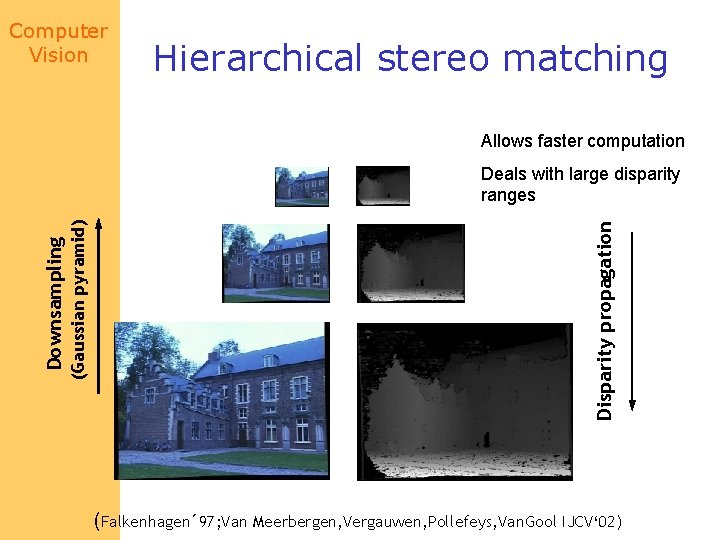 Computer Vision

Hierarchical stereo matching

Allows faster computation

Deals with large disparity ranges

Downsampling (Gaussian pyramid)

Disparity propagation

(Falkenhagen´97;Van Meerbergen,Vergauwen,Pollefeys,VanGool IJCV'02)